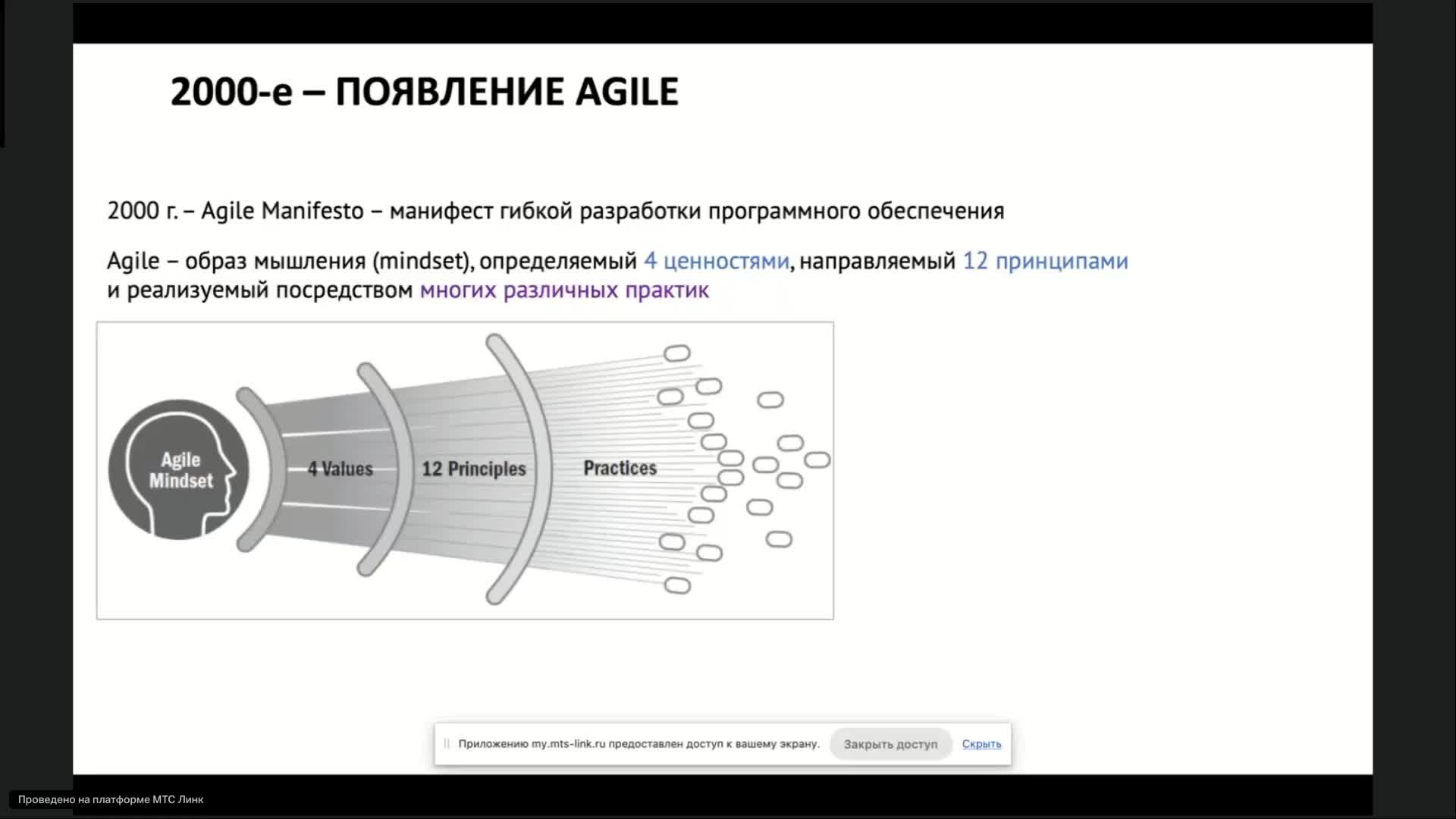 2000-е – ПОЯВЛЕНИЕ AGILE

2000 г. – Agile Manifesto – манифест гибкой разработки программного обеспечения

Agile – образ мышления (mindset), определяемый 4 ценностями, направляемый 12 принципами и реализуемый посредством многих различных практик

Agile Mindset

4 Values

12 Principles

Practices

Приложению my.mts-link.ru предоставлен доступ к вашему экрану.

Закрыть доступ

Скрыть

Проведено на платформе МТС Линк